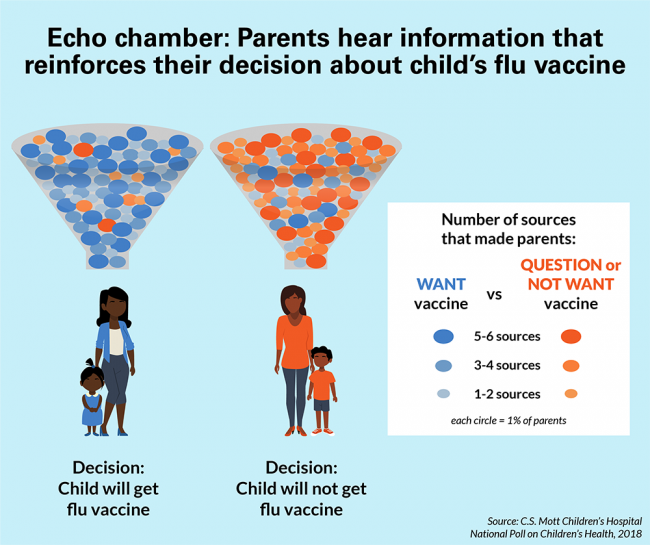 Echo chamber: Parents hear information that reinforces their decision about child's flu vaccine

Number of sources that made parents:

WANT vaccine vs QUESTION or NOT WANT vaccine

5-6 sources

3-4 sources

1-2 sources

each circle = 1% of parents

Decision: Child will get flu vaccine

Decision: Child will not get flu vaccine

Source: C.S. Mott Children's Hospital National Poll on Children's Health, 2018